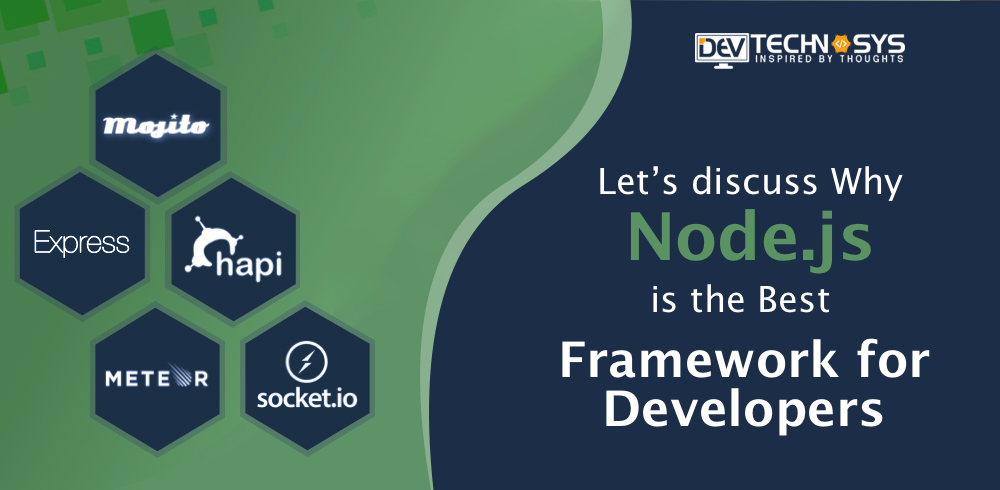 Mojito

Express

hapi

METEOR

socket.io

DEV TECHNOSYS
INSPIRED BY THOUGHTS

Let's discuss Why
Node.js
is the Best
Framework for Developers